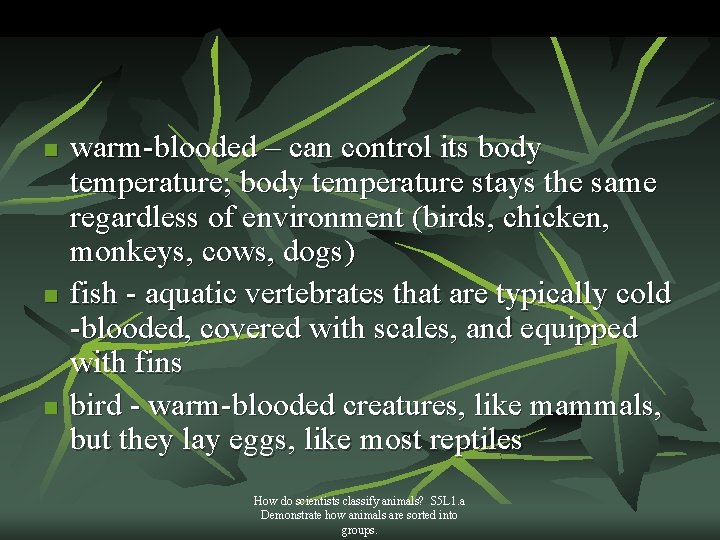 - warm-blooded – can control its body temperature; body temperature stays the same regardless of environment (birds, chicken, monkeys, cows, dogs)
- fish - aquatic vertebrates that are typically cold -blooded, covered with scales, and equipped with fins
- bird - warm-blooded creatures, like mammals, but they lay eggs, like most reptiles

How do scientists classify animals? S5L1.a Demonstrate how animals are sorted into groups.